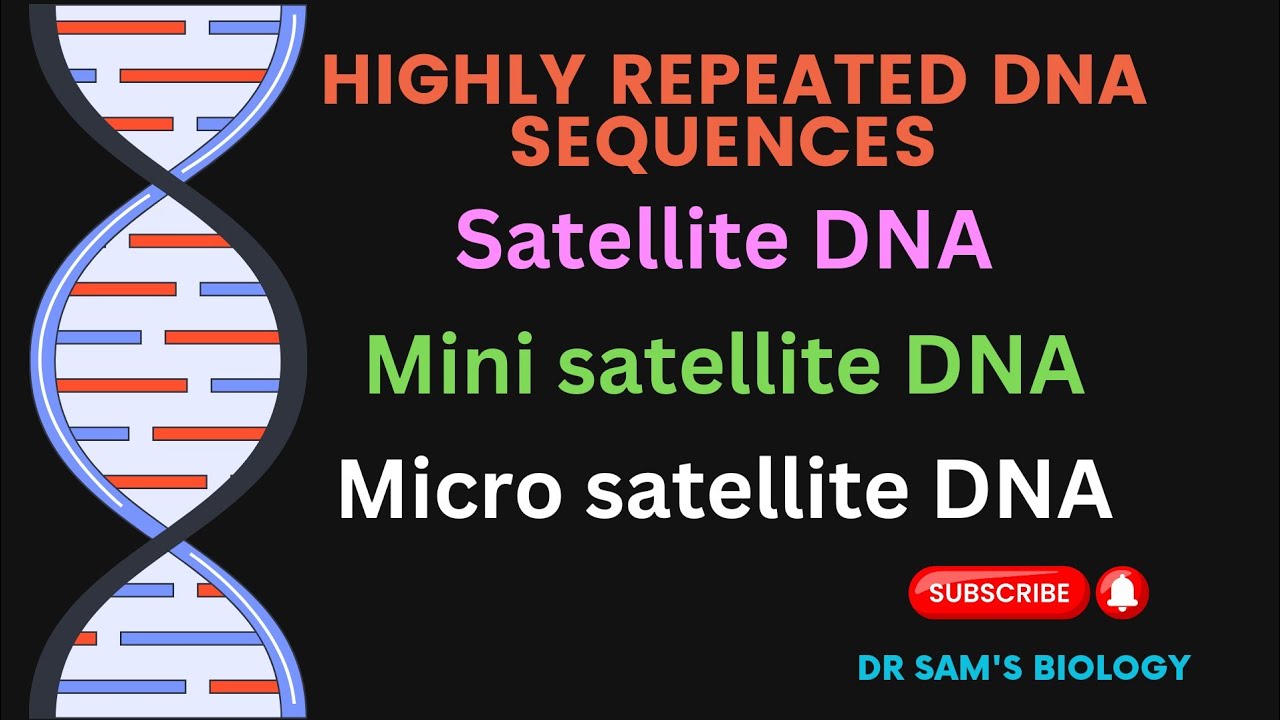 HIGHLY REPEATED DNA SEQUENCES

Satellite DNA

Mini satellite DNA

Micro satellite DNA

SUBSCRIBE

DR SAM'S BIOLOGY